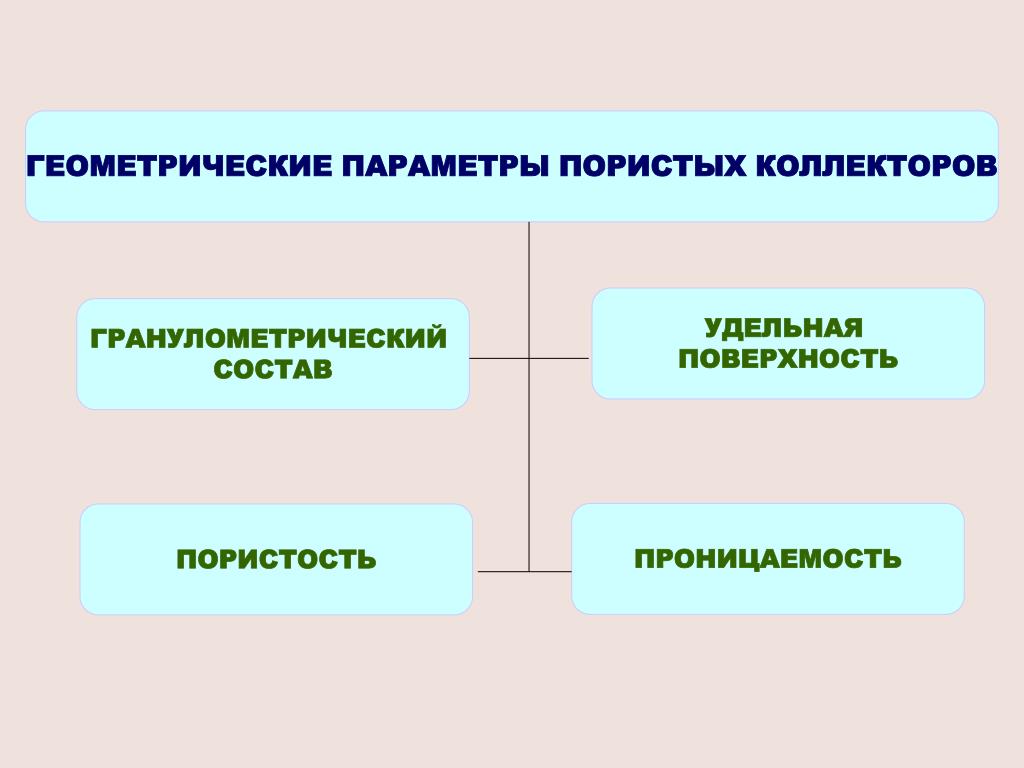 ГЕОМЕТРИЧЕСКИЕ ПАРАМЕТРЫ ПОРИСТЫХ КОЛЛЕКТОРОВ

ГРАНУЛОМЕТРИЧЕСКИЙ СОСТАВ

УДЕЛЬНАЯ ПОВЕРХНОСТЬ

ПОРИСТОСТЬ

ПРОНИЦАЕМОСТЬ